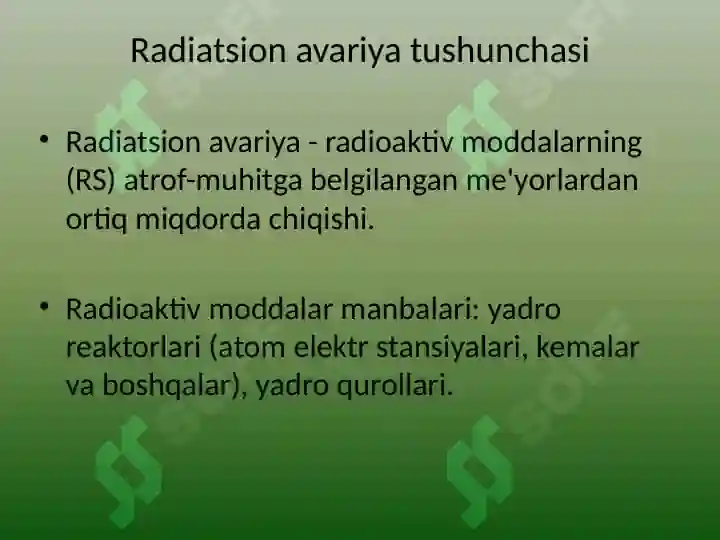 Radiatsion avariya tushunchasi

• Radiatsion avariya - radioaktiv moddalarning (RS) atrof-muhitga belgilangan me'yorlardan ortiq miqdorda chiqishi.

• Radioaktiv moddalar manbalari: yadro reaktorlari (atom elektr stansiyalari, kemalar va boshqalar), yadro qurollari.